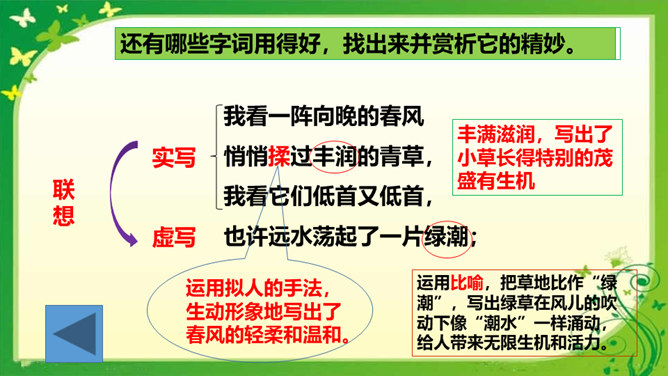 还有哪些字词用得好，找出来并赏析它的精妙。

联想

实写

我看一阵向晚的春风
悄悄揉过丰润的青草，
我看它们低首又低首，

虚写

也许远水荡起了一片绿潮；

丰满滋润，写出了小草长得特别的茂盛有生机

运用拟人的手法，生动形象地写出了春风的轻柔和温和。

运用比喻，把草地比作“绿潮”，写出绿草在风儿的吹动下像“潮水”一样涌动，给人带来无限生机和活力。